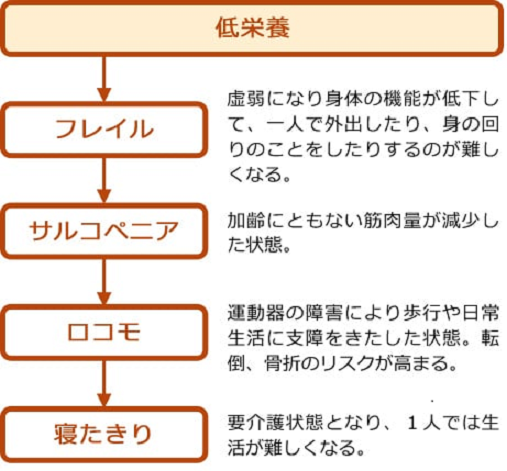 低栄養

フレイル

虚弱になり身体の機能が低下して、一人で外出したり、身の回りのことをしたりするのが難しくなる。

サルコペニア

加齢にともない筋肉量が減少した状態。

ロコモ

運動器の障害により歩行や日常生活に支障をきたした状態。転倒、骨折のリスクが高まる。

寝たきり

要介護状態となり、1人では生活が難しくなる。